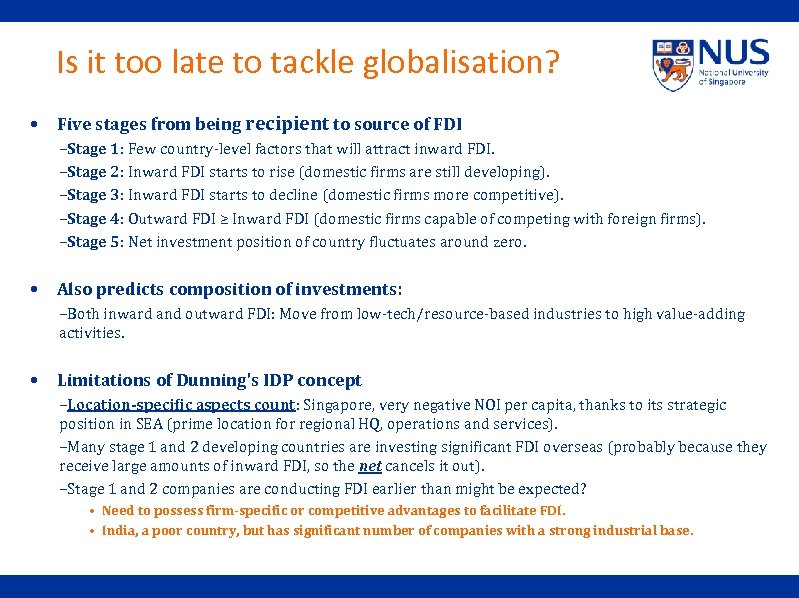 Is it too late to tackle globalisation?

NUS
National University of Singapore

• Five stages from being recipient to source of FDI

–Stage 1: Few country-level factors that will attract inward FDI.

–Stage 2: Inward FDI starts to rise (domestic firms are still developing).

–Stage 3: Inward FDI starts to decline (domestic firms more competitive).

–Stage 4: Outward FDI ≥ Inward FDI (domestic firms capable of competing with foreign firms).

–Stage 5: Net investment position of country fluctuates around zero.

• Also predicts composition of investments:

–Both inward and outward FDI: Move from low-tech/resource-based industries to high value-adding activities.

• Limitations of Dunning's IDP concept

–Location-specific aspects count: Singapore, very negative NOI per capita, thanks to its strategic position in SEA (prime location for regional HQ, operations and services).

–Many stage 1 and 2 developing countries are investing significant FDI overseas (probably because they receive large amounts of inward FDI, so the net cancels it out).

–Stage 1 and 2 companies are conducting FDI earlier than might be expected?

• Need to possess firm-specific or competitive advantages to facilitate FDI.

• India, a poor country, but has significant number of companies with a strong industrial base.